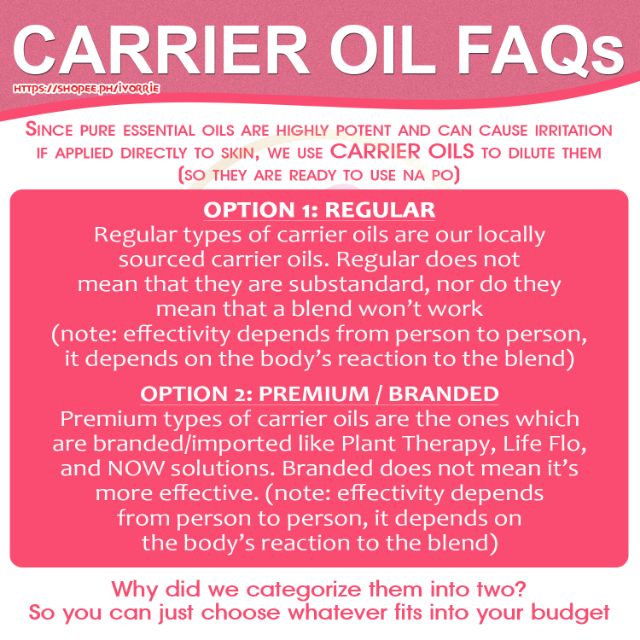 CARRIER OIL FAQs

HTTPS://SHOPEE.PH/IVORRIE

SINCE PURE ESSENTIAL OILS ARE HIGHLY POTENT AND CAN CAUSE IRRITATION IF APPLIED DIRECTLY TO SKIN, WE USE CARRIER OILS TO DILUTE THEM (SO THEY ARE READY TO USE NA PO)

OPTION 1: REGULAR

Regular types of carrier oils are our locally sourced carrier oils. Regular does not mean that they are substandard, nor do they mean that a blend won't work (note: effectivity depends from person to person, it depends on the body's reaction to the blend)

OPTION 2: PREMIUM / BRANDED

Premium types of carrier oils are the ones which are branded/imported like Plant Therapy, Life Flo, and NOW solutions. Branded does not mean it's more effective. (note: effectivity depends from person to person, it depends on the body's reaction to the blend)

Why did we categorize them into two?
So you can just choose whatever fits into your budget